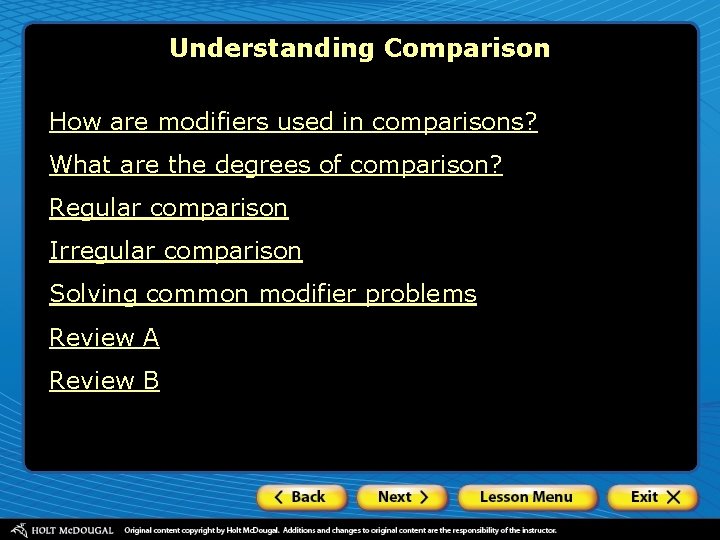 Understanding Comparison

How are modifiers used in comparisons?

What are the degrees of comparison?

Regular comparison

Irregular comparison

Solving common modifier problems

Review A

Review B

< Back Next > Lesson Menu Exit X

HOLT McDOUGAL Original content copyright by Holt McDougal. Additions and changes to original content are the responsibility of the instructor.